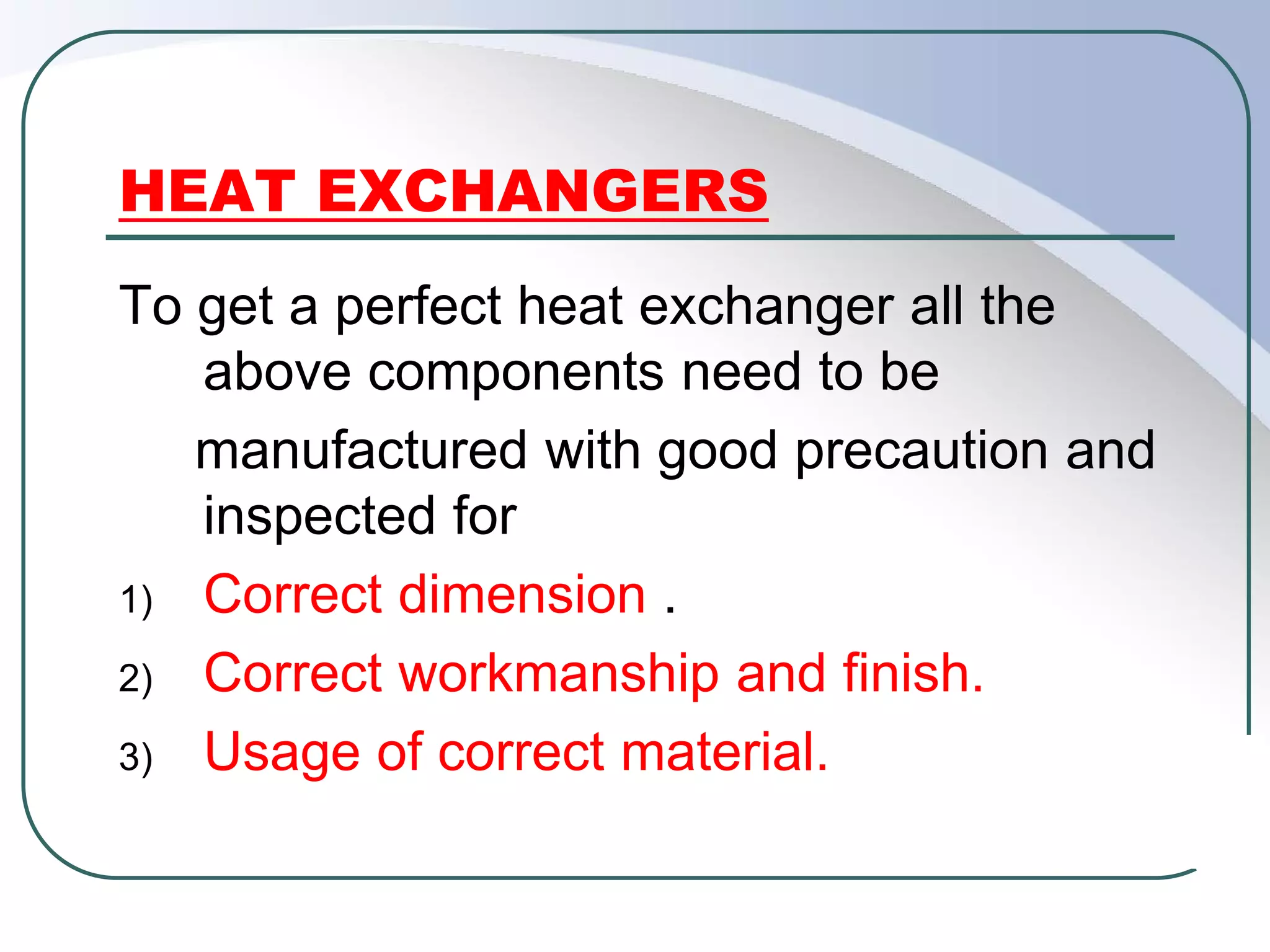 HEAT EXCHANGERS

To get a perfect heat exchanger all the above components need to be

manufactured with good precaution and inspected for

1) Correct dimension .

2) Correct workmanship and finish.

3) Usage of correct material.